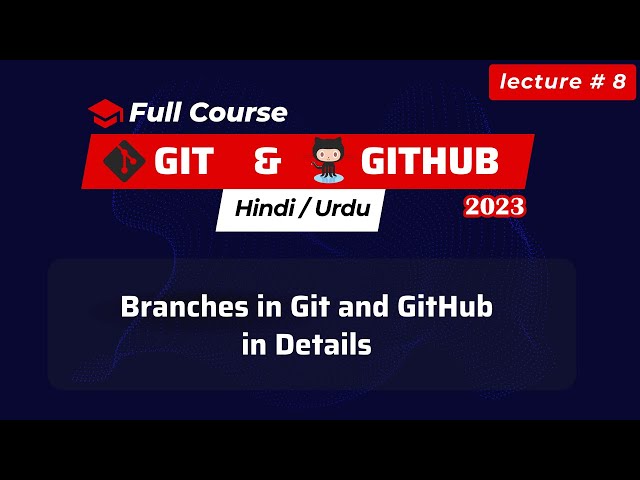 lecture # 8

Full Course

GIT & GITHUB

Hindi / Urdu

2023

Branches in Git and GitHub in Details